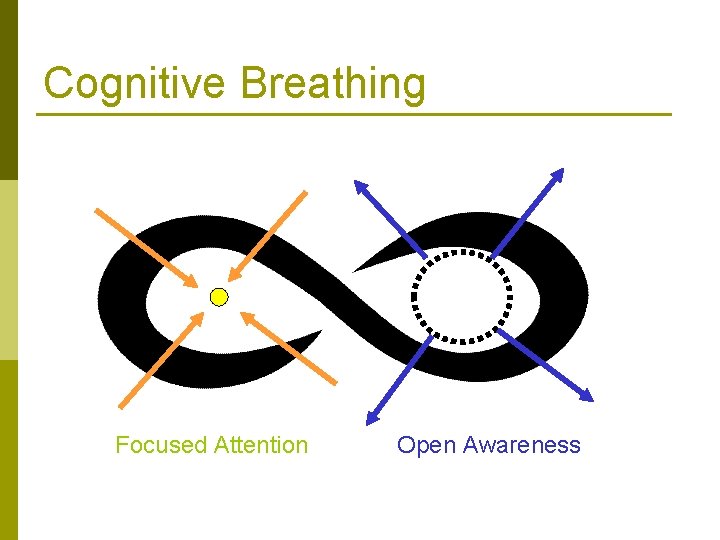 Cognitive Breathing

Focused Attention

Open Awareness